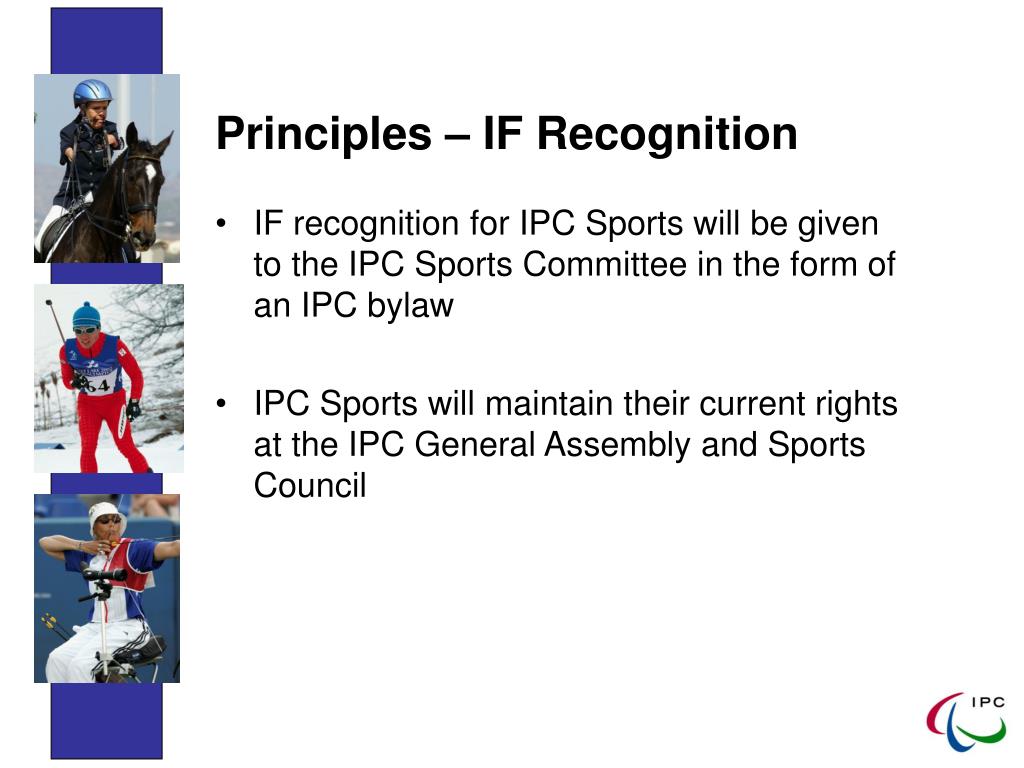 Principles – IF Recognition

• IF recognition for IPC Sports will be given to the IPC Sports Committee in the form of an IPC bylaw

• IPC Sports will maintain their current rights at the IPC General Assembly and Sports Council

64

IPC